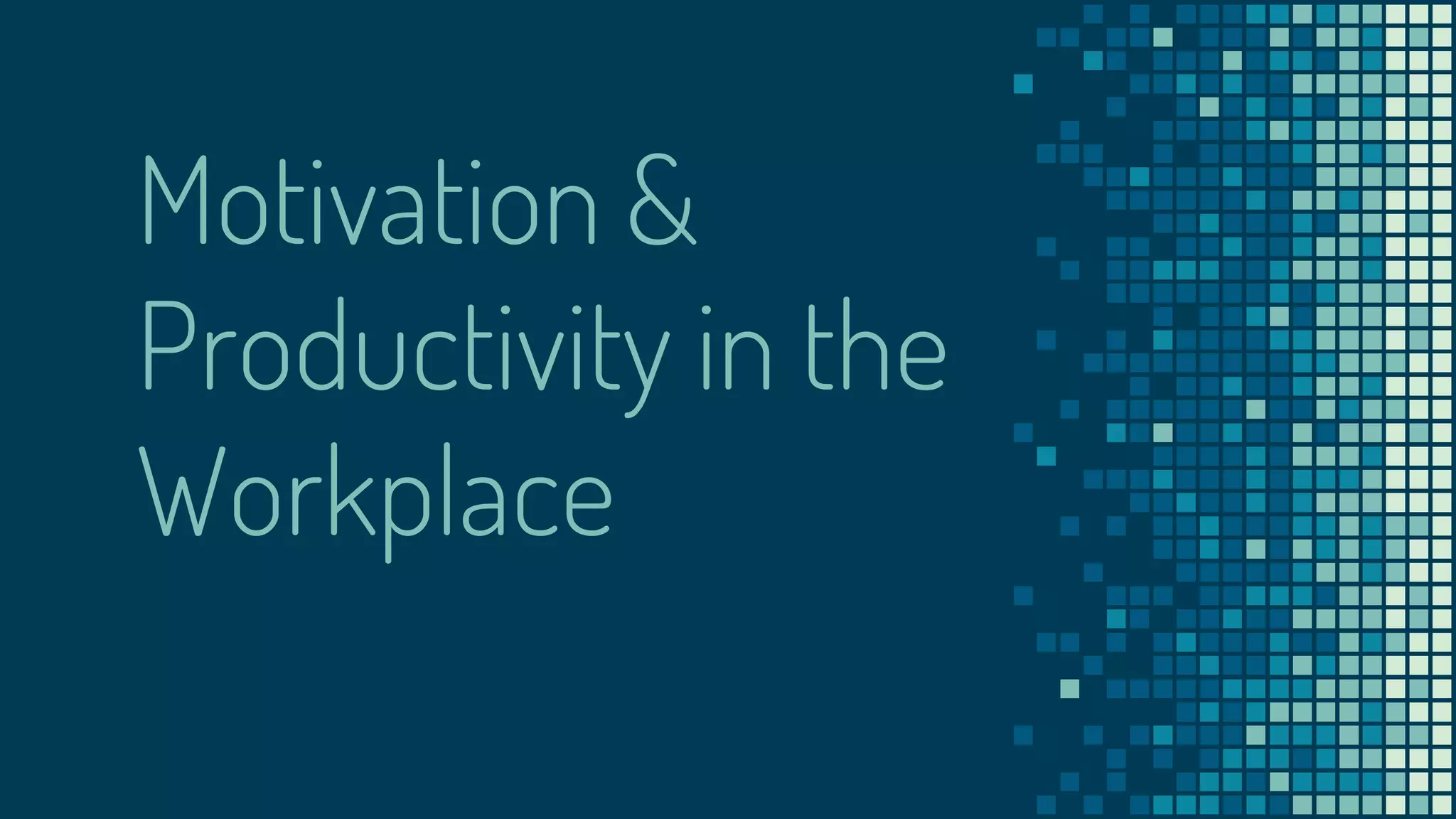 Motivation & Productivity in the Workplace